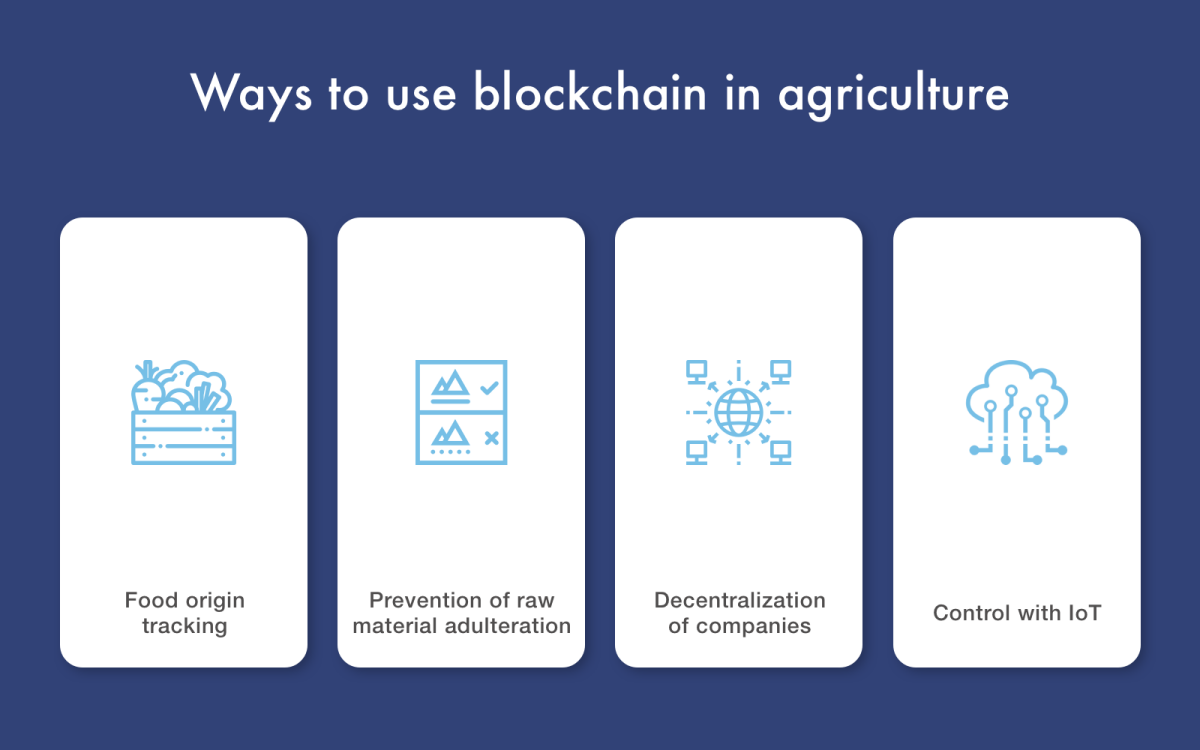 Ways to use blockchain in agriculture

Food origin tracking

Prevention of raw material adulteration

Decentralization of companies

Control with IoT